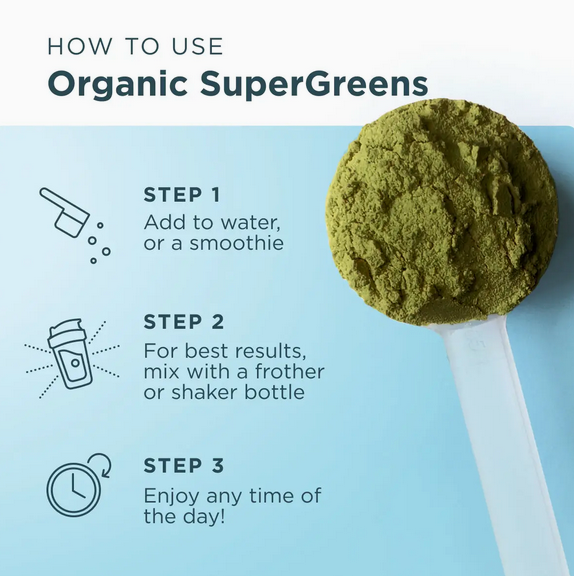 HOW TO USE
Organic SuperGreens

STEP 1
Add to water, or a smoothie

STEP 2
For best results, mix with a frother or shaker bottle

STEP 3
Enjoy any time of the day!